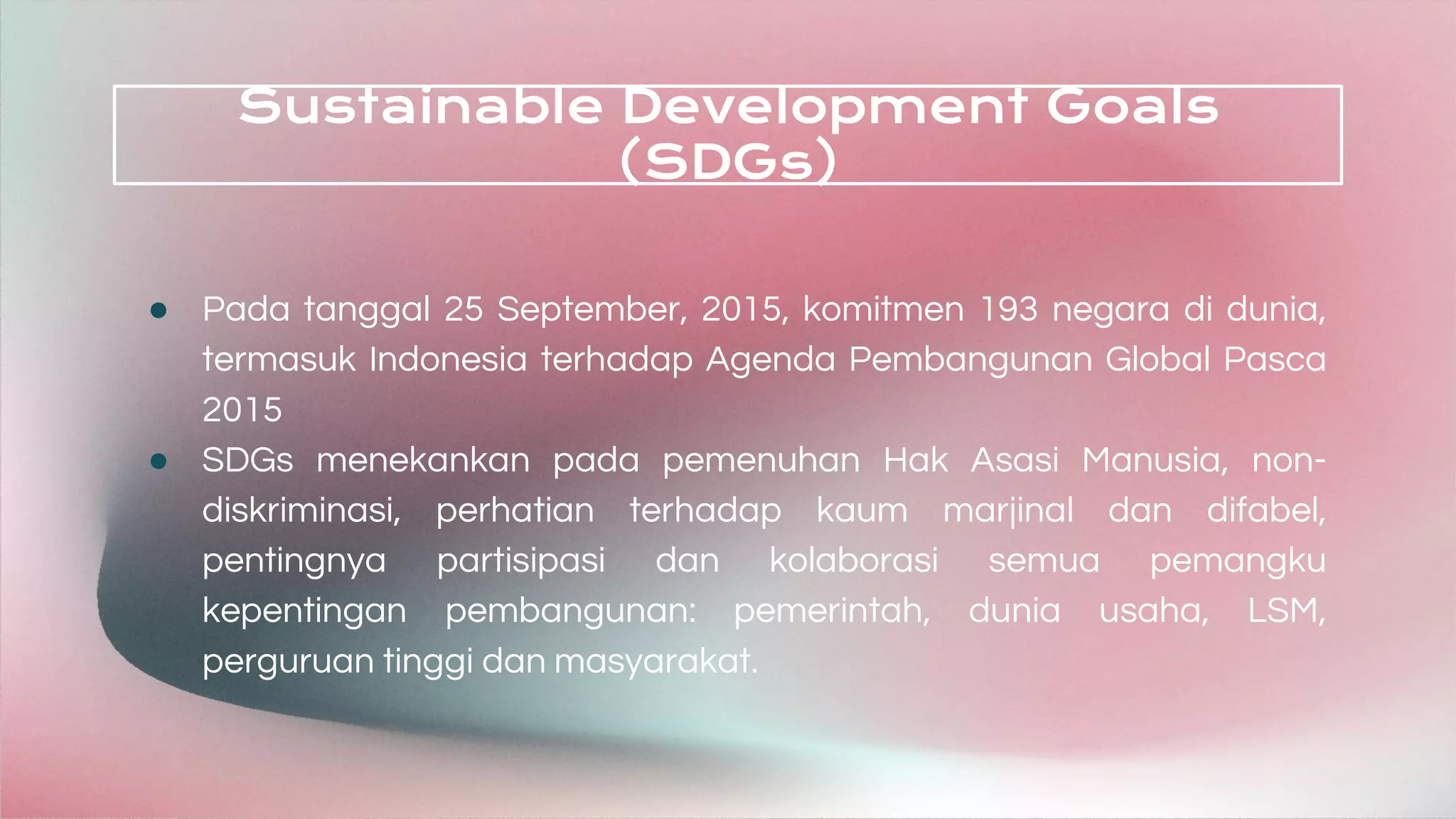 Sustainable Development Goals (SDGs)

● Pada tanggal 25 September, 2015, komitmen 193 negara di dunia, termasuk Indonesia terhadap Agenda Pembangunan Global Pasca 2015

● SDGs menekankan pada pemenuhan Hak Asasi Manusia, non-diskriminasi, perhatian terhadap kaum marjinal dan difabel, pentingnya partisipasi dan kolaborasi semua pemangku kepentingan pembangunan: pemerintah, dunia usaha, LSM, perguruan tinggi dan masyarakat.